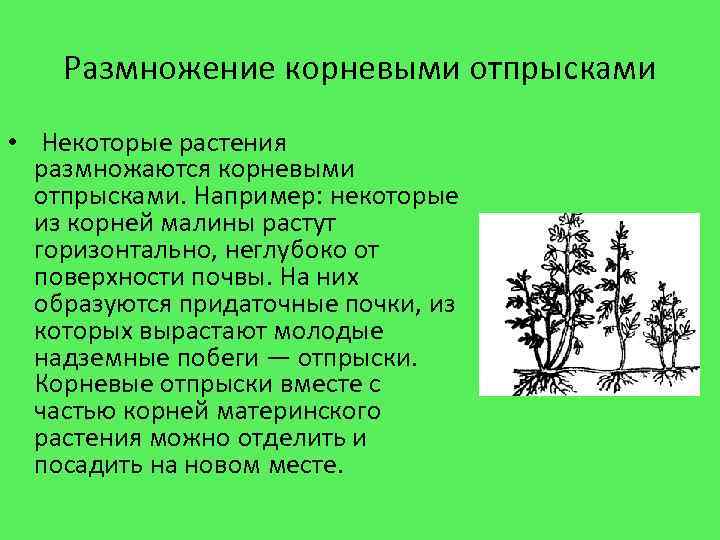 Размножение корневыми отпрысками

• Некоторые растения размножаются корневыми отпрысками. Например: некоторые из корней малины растут горизонтально, неглубоко от поверхности почвы. На них образуются придаточные почки, из которых вырастают молодые надземные побеги — отпрыски. Корневые отпрыски вместе с частью корней материнского растения можно отделить и посадить на новом месте.